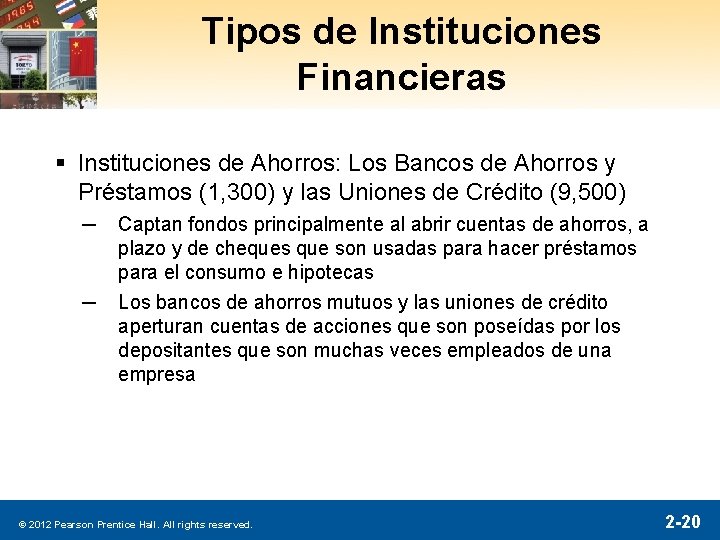 Tipos de Instituciones Financieras

▪ Instituciones de Ahorros: Los Bancos de Ahorros y Préstamos (1,300) y las Uniones de Crédito (9,500)

– Captan fondos principalmente al abrir cuentas de ahorros, a plazo y de cheques que son usadas para hacer préstamos para el consumo e hipotecas

– Los bancos de ahorros mutuos y las uniones de crédito aperturan cuentas de acciones que son poseídas por los depositantes que son muchas veces empleados de una empresa

© 2012 Pearson Prentice Hall. All rights reserved.

2-20